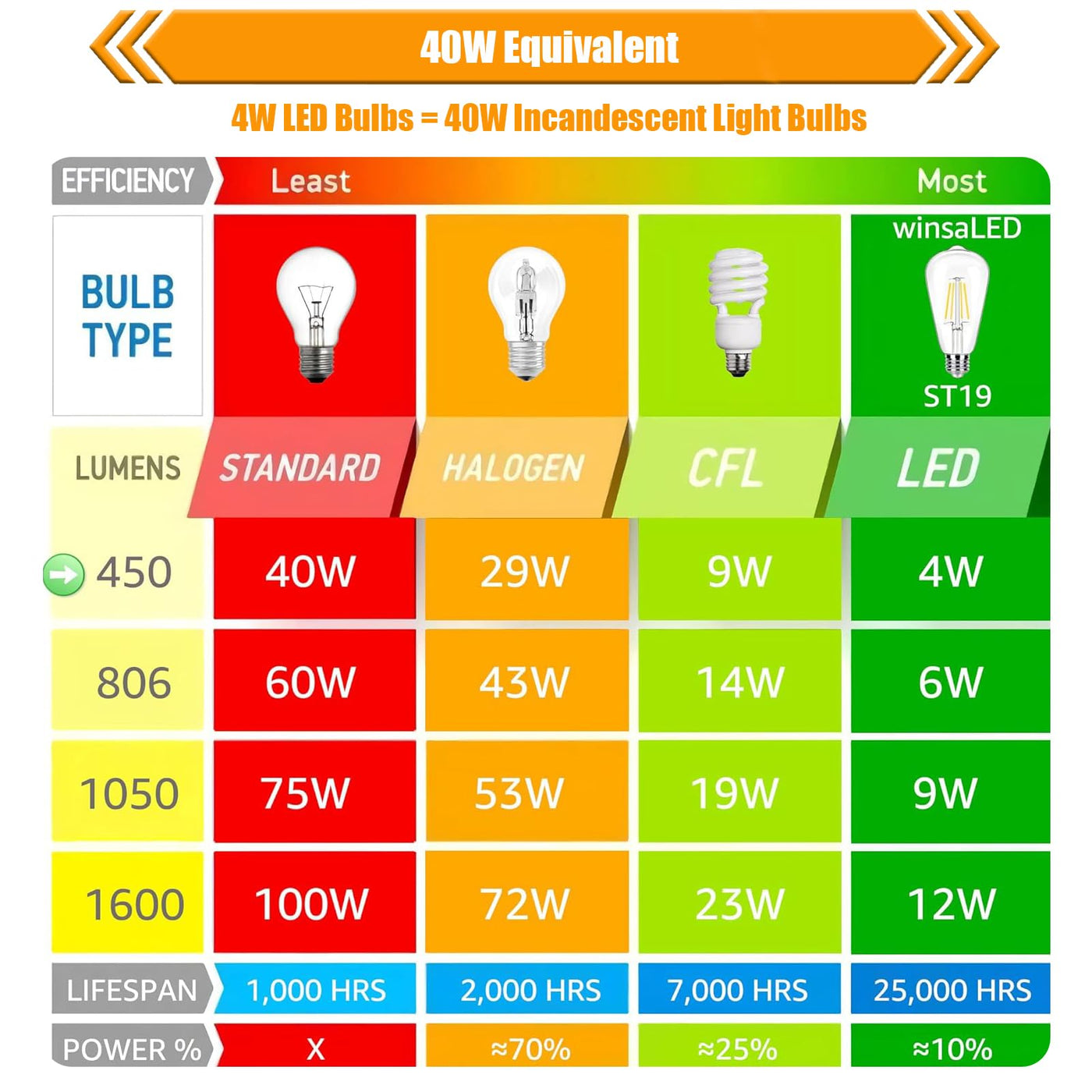 40W Equivalent

4W LED Bulbs = 40W Incandescent Light Bulbs

| EFFICIENCY | Least | | | Most |
|---|---|---|---|---|
| BULB TYPE | | | | winsaLED ST19 |
| LUMENS | STANDARD | HALOGEN | CFL | LED |
| 450 | 40W | 29W | 9W | 4W |
| 806 | 60W | 43W | 14W | 6W |
| 1050 | 75W | 53W | 19W | 9W |
| 1600 | 100W | 72W | 23W | 12W |
| LIFESPAN | 1,000 HRS | 2,000 HRS | 7,000 HRS | 25,000 HRS |
| POWER % | X | ≈70% | ≈25% | ≈10% |